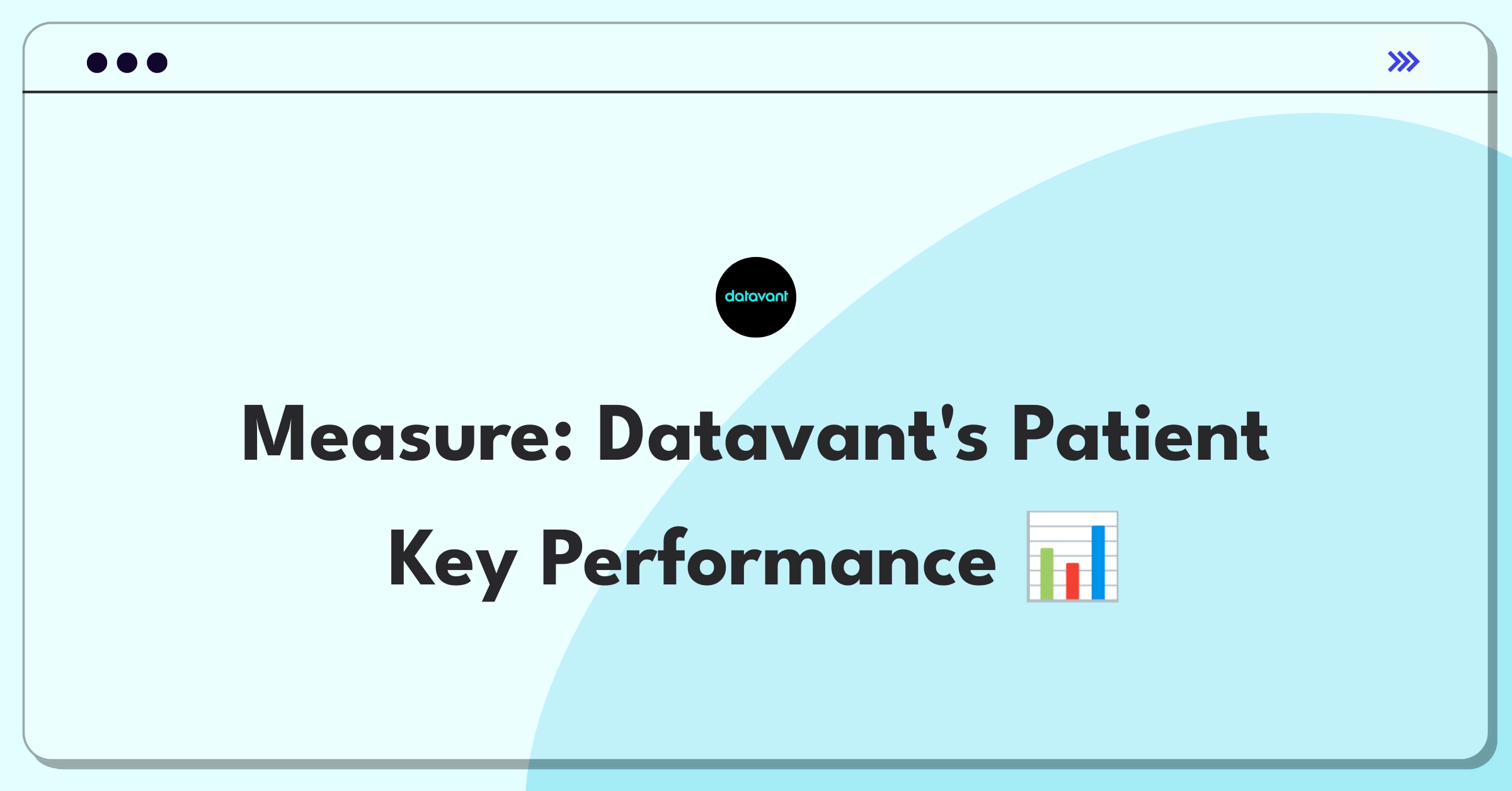 datavant

Measure: Datavant's Patient Key Performance 📊